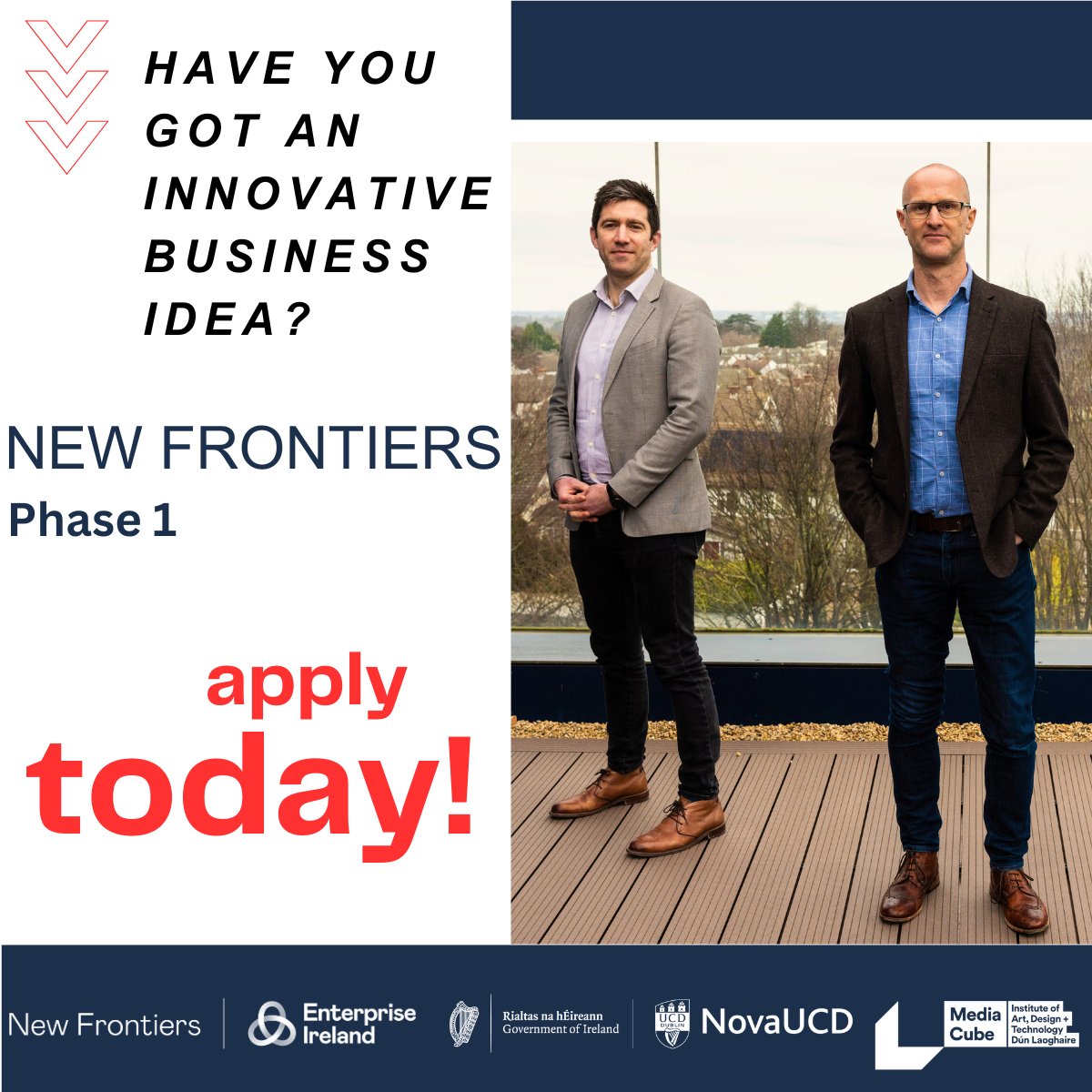 HAVE YOU GOT AN INNOVATIVE BUSINESS IDEA?

NEW FRONTIERS
Phase 1

apply
today!

New Frontiers
Enterprise Ireland
Rialtas na hÉireann
Government of Ireland
UCD DUBLIN
NovaUCD
Media Cube
Institute of Art, Design + Technology Dún Laoghaire